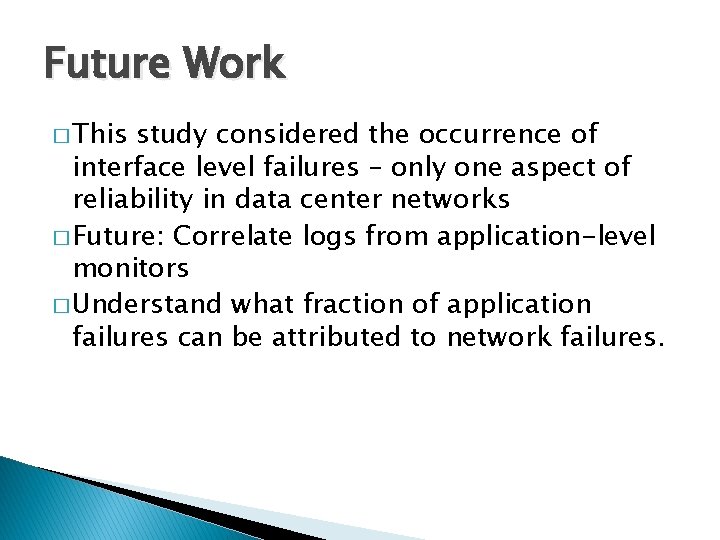 Future Work

□ This study considered the occurrence of interface level failures – only one aspect of reliability in data center networks

□ Future: Correlate logs from application-level monitors

□ Understand what fraction of application failures can be attributed to network failures.